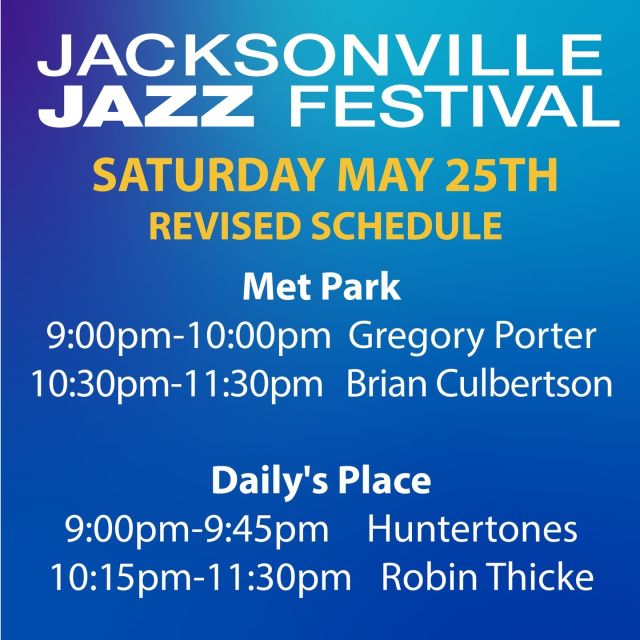 JACKSONVILLE
JAZZ FESTIVAL

SATURDAY MAY 25TH
REVISED SCHEDULE

Met Park
9:00pm-10:00pm Gregory Porter
10:30pm-11:30pm Brian Culbertson

Daily's Place
9:00pm-9:45pm Huntertones
10:15pm-11:30pm Robin Thicke